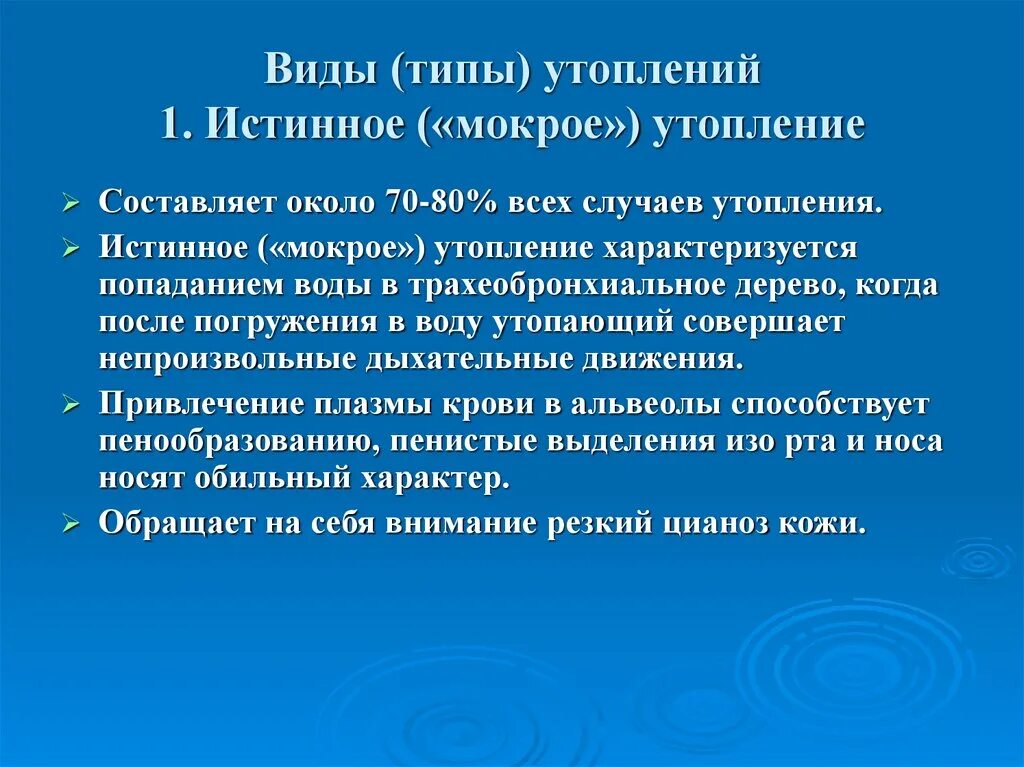 Виды (типы) утоплений
1. Истинное («мокрое») утопление

➢ Составляет около 70-80% всех случаев утопления.

➢ Истинное («мокрое») утопление характеризуется попаданием воды в трахеобронхиальное дерево, когда после погружения в воду утопающий совершает непроизвольные дыхательные движения.

➢ Привлечение плазмы крови в альвеолы способствует пенообразованию, пенистые выделения изо рта и носа носят обильный характер.

➢ Обращает на себя внимание резкий цианоз кожи.